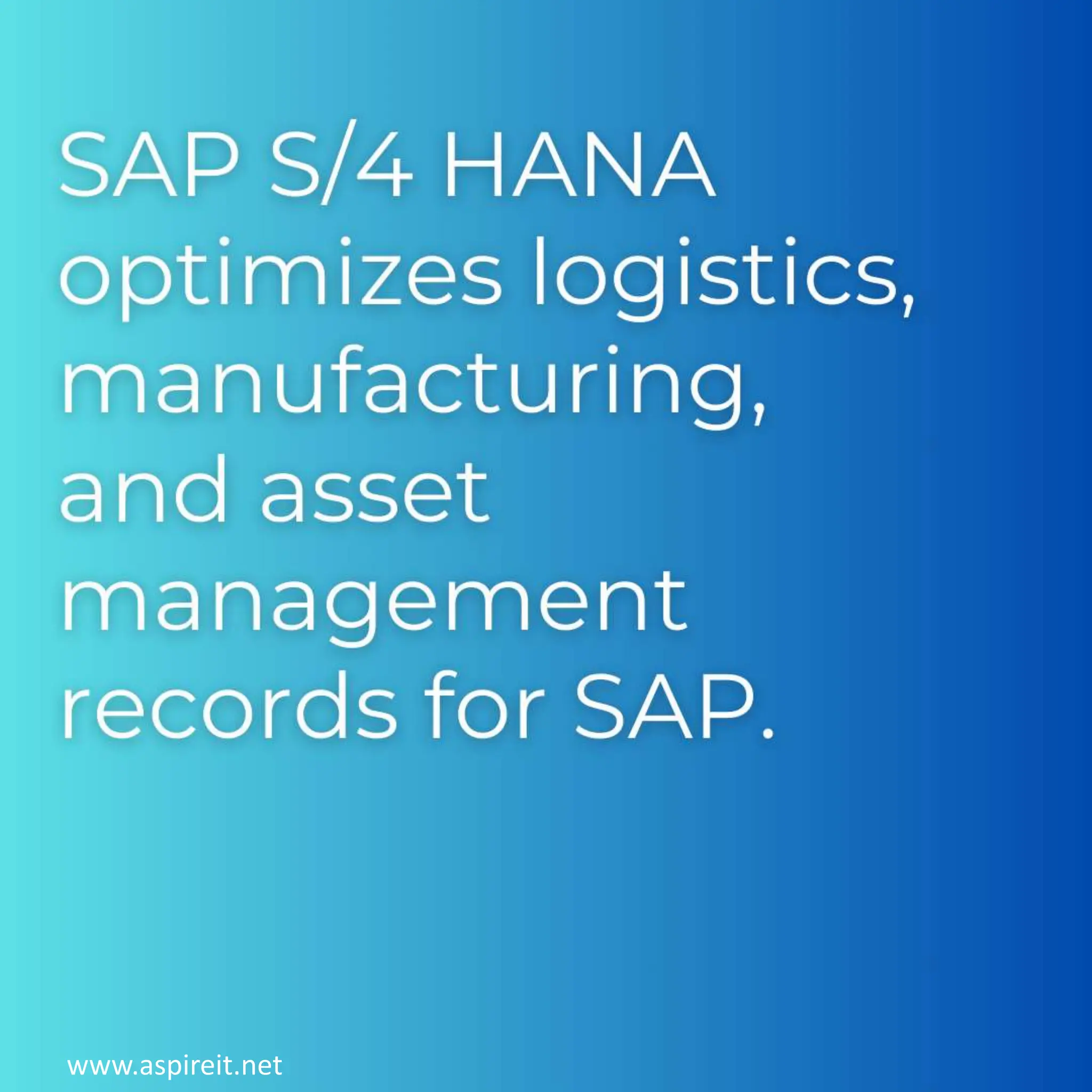 SAP S/4 HANA optimizes logistics, manufacturing, and asset management records for SAP.

www.aspireit.net